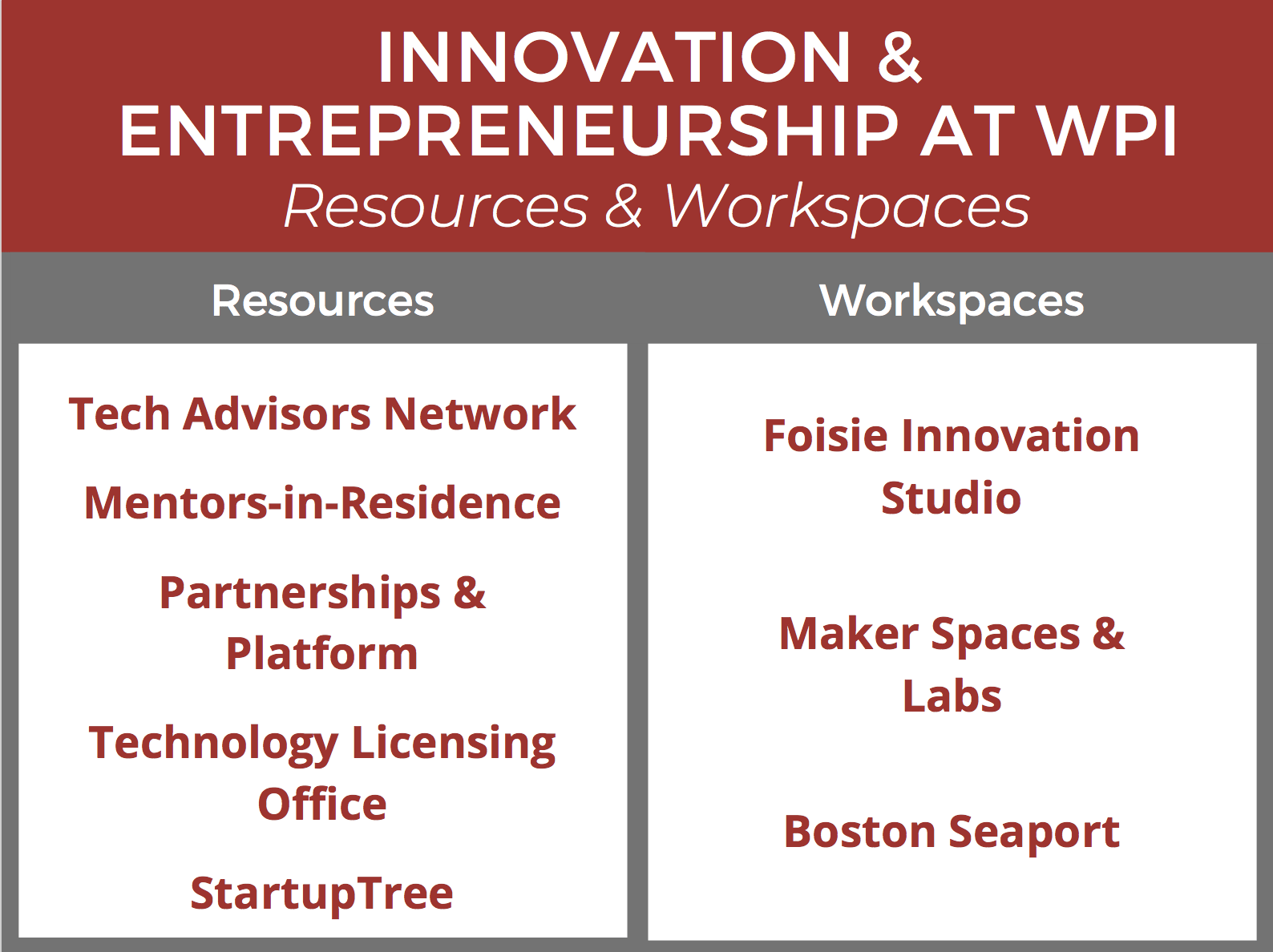 INNOVATION & ENTREPRENEURSHIP AT WPI
Resources & Workspaces

Resources

Tech Advisors Network

Mentors-in-Residence

Partnerships & Platform

Technology Licensing Office

StartupTree

Workspaces

Foisie Innovation Studio

Maker Spaces & Labs

Boston Seaport